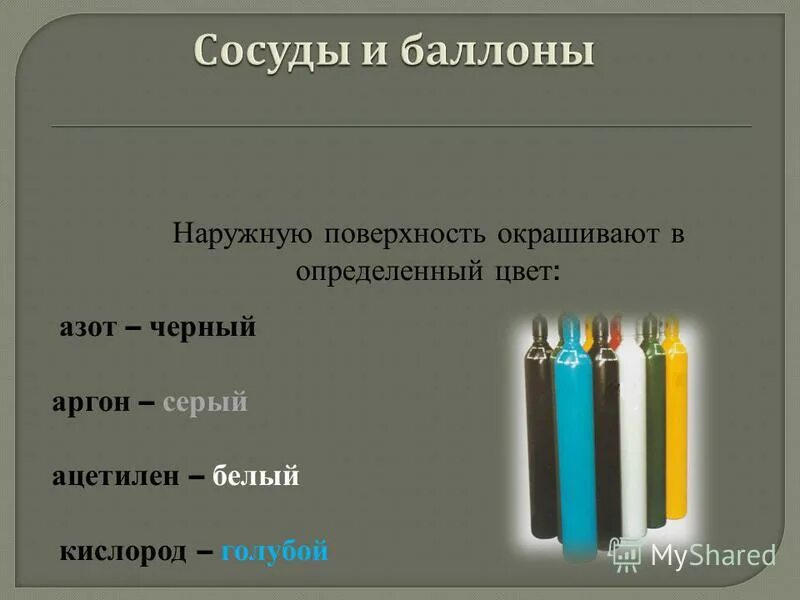 Сосуды и баллоны

Наружную поверхность окрашивают в определенный цвет:

азот – черный

аргон – серый

ацетилен – белый

кислород – голубой

MyShared